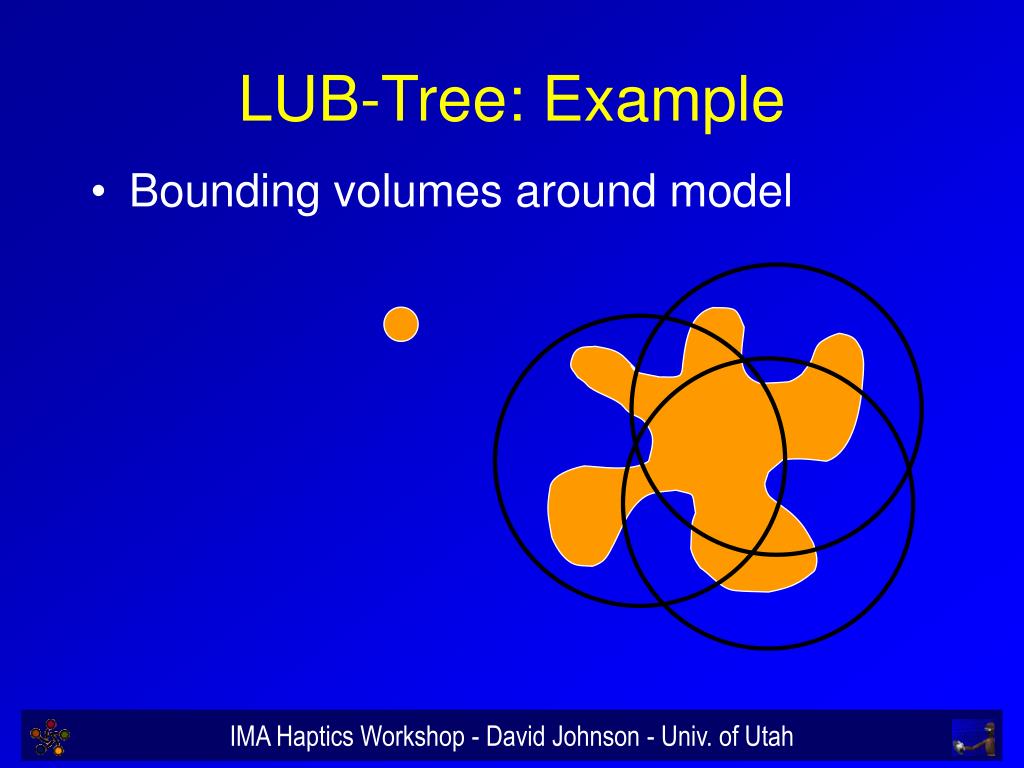 LUB-Tree: Example

• Bounding volumes around model

IMA Haptics Workshop - David Johnson - Univ. of Utah